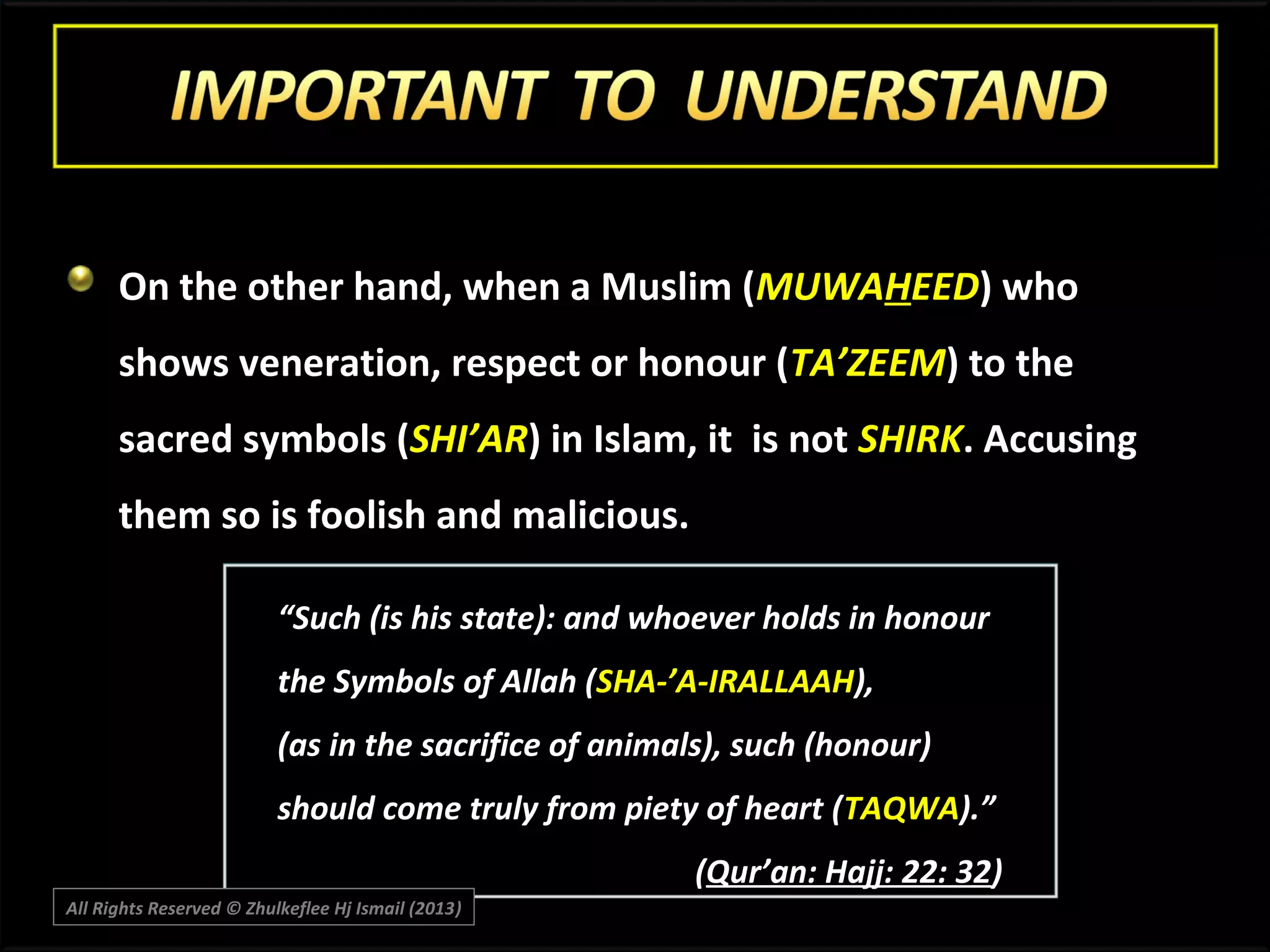 IMPORTANT TO UNDERSTAND

On the other hand, when a Muslim (MUWAHEED) who shows veneration, respect or honour (TA'ZEEM) to the sacred symbols (SHI'AR) in Islam, it is not SHIRK. Accusing them so is foolish and malicious.

"Such (is his state): and whoever holds in honour the Symbols of Allah (SHA-'A-IRALLAAH), (as in the sacrifice of animals), such (honour) should come truly from piety of heart (TAQWA)."

(Qur'an: Hajj: 22: 32)

All Rights Reserved © Zhulkeflee Hj Ismail (2013)